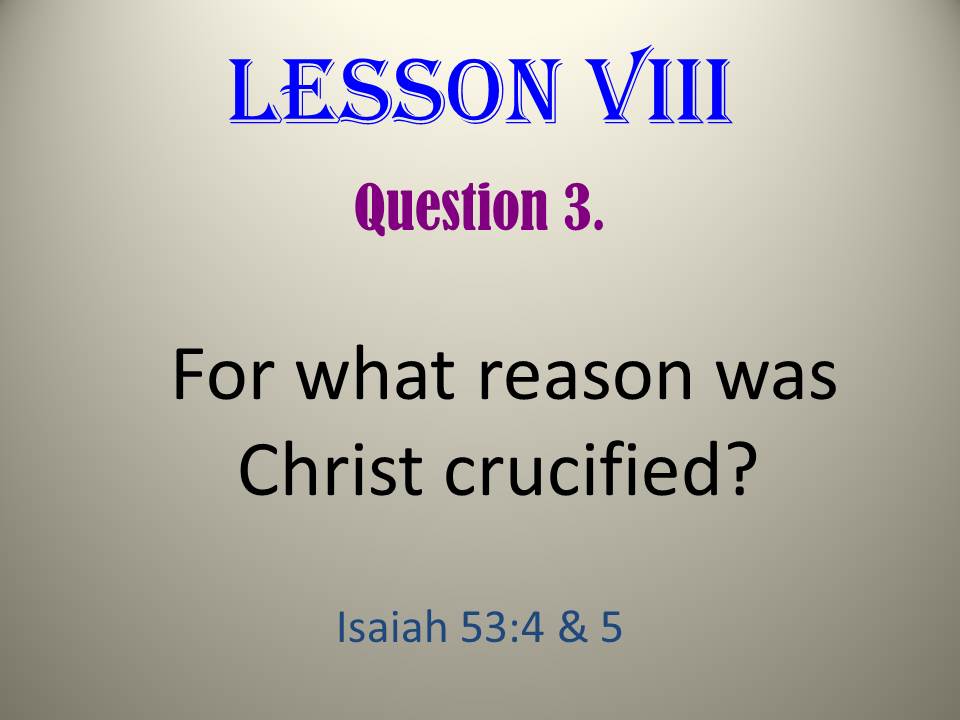 LESSON VIII

Question 3.

For what reason was Christ crucified?

Isaiah 53:4 & 5